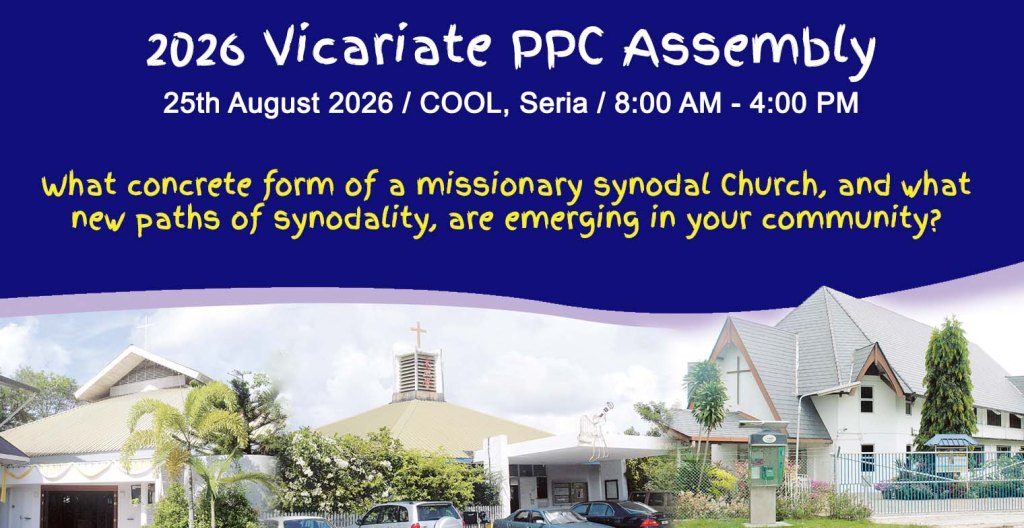 2026 Vicariate PPC Assembly

25th August 2026 / COOL, Seria / 8:00 AM - 4:00 PM

What concrete form of a missionary synodal Church, and what new paths of synodality, are emerging in your community?